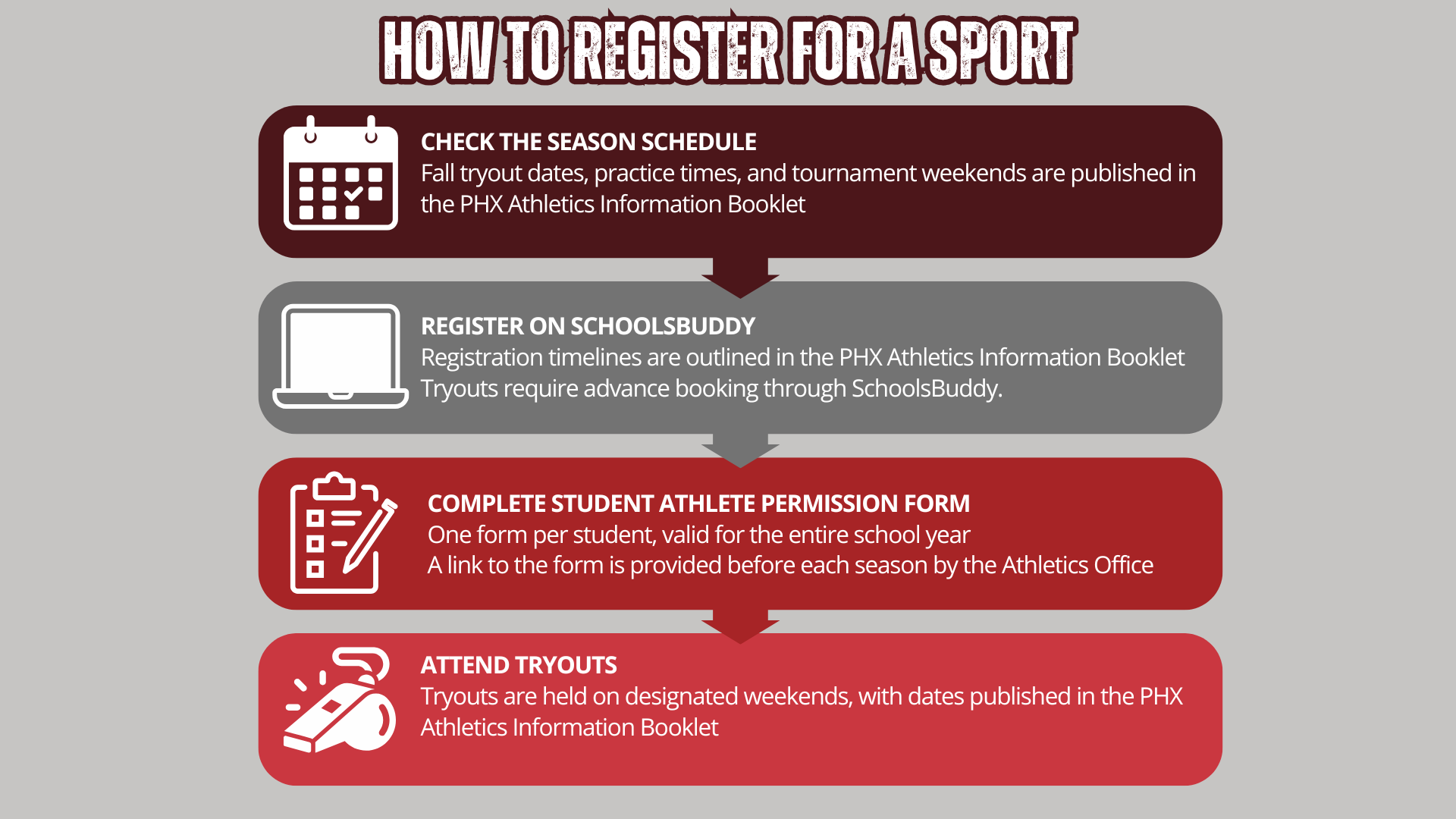 HOW TO REGISTER FOR A SPORT

CHECK THE SEASON SCHEDULE
Fall tryout dates, practice times, and tournament weekends are published in the PHX Athletics Information Booklet

REGISTER ON SCHOOLSBUDDY
Registration timelines are outlined in the PHX Athletics Information Booklet
Tryouts require advance booking through SchoolsBuddy.

COMPLETE STUDENT ATHLETE PERMISSION FORM
One form per student, valid for the entire school year
A link to the form is provided before each season by the Athletics Office

ATTEND TRYOUTS
Tryouts are held on designated weekends, with dates published in the PHX Athletics Information Booklet